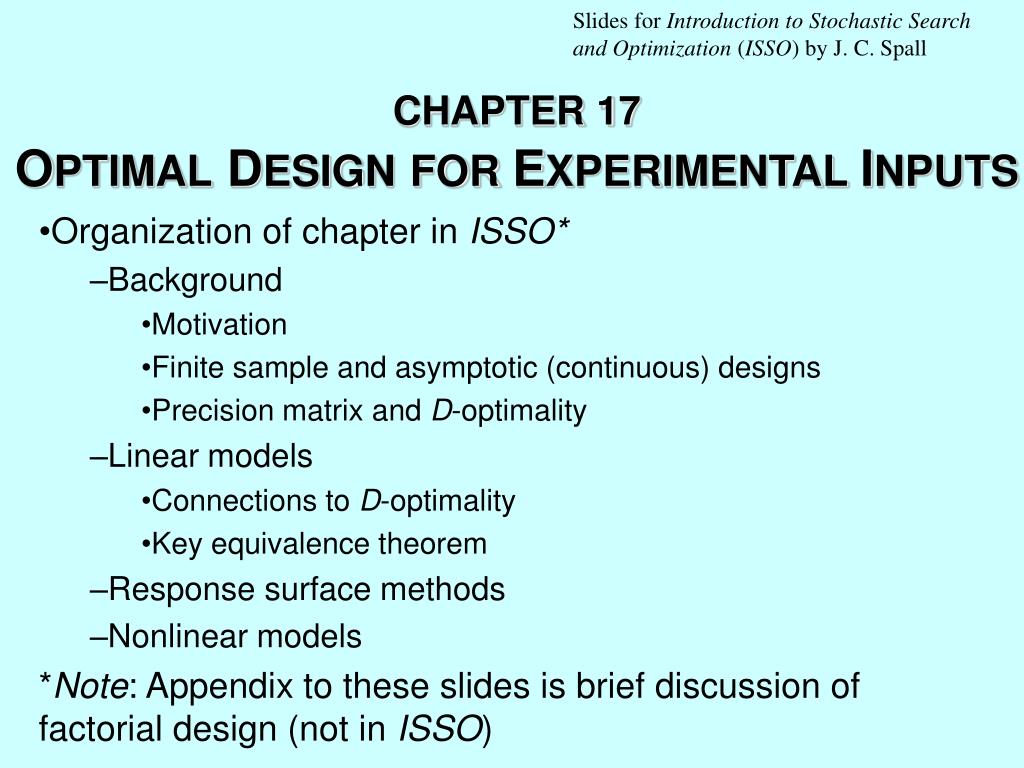 Slides for Introduction to Stochastic Search and Optimization (ISSO) by J. C. Spall

CHAPTER 17
OPTIMAL DESIGN FOR EXPERIMENTAL INPUTS

•Organization of chapter in ISSO*

–Background

•Motivation

•Finite sample and asymptotic (continuous) designs

•Precision matrix and D-optimality

–Linear models

•Connections to D-optimality

•Key equivalence theorem

–Response surface methods

–Nonlinear models

*Note: Appendix to these slides is brief discussion of factorial design (not in ISSO)